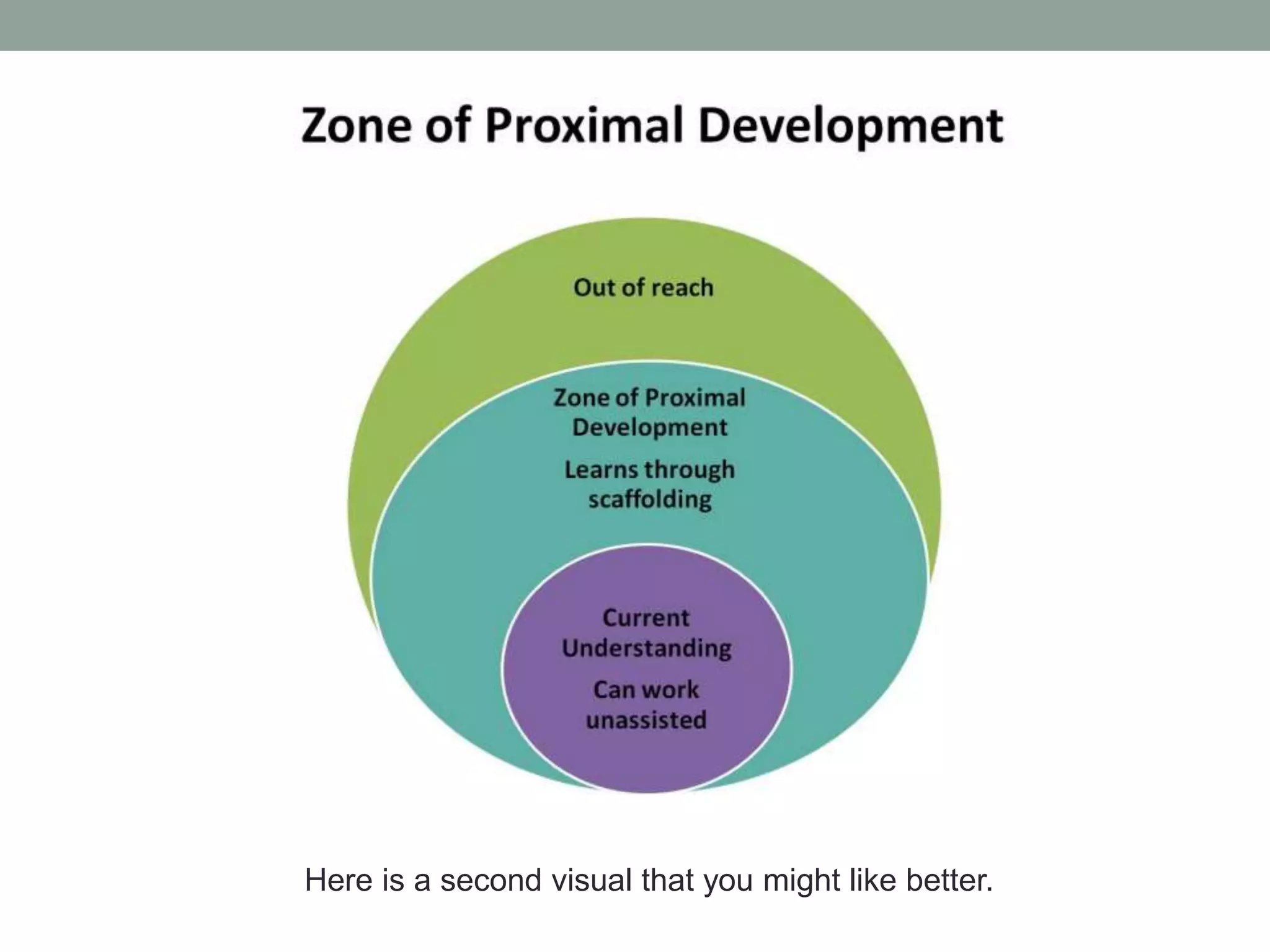 Zone of Proximal Development

Out of reach

Zone of Proximal Development

Learns through scaffolding

Current Understanding

Can work unassisted

Here is a second visual that you might like better.